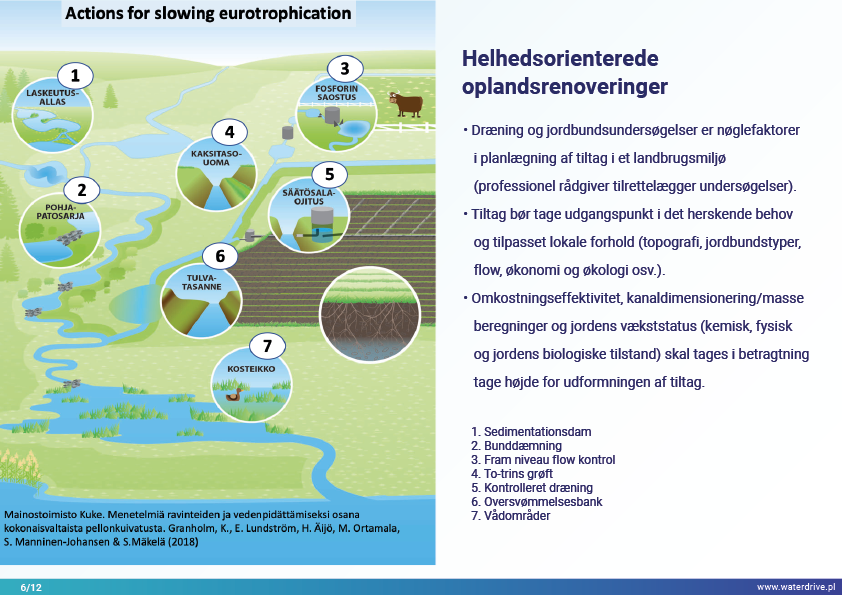 Actions for slowing eurotrophication

1
LASKEUTUS-ALLAS

2
POHJA-PATOSARJA

3
FOSFORIN SAOSTUS

4
KAKSITASO-UOMA

5
SÄÄTÖSALA-OJITUS

6
TULVA-TASANNE

7
KOSTEIKKO

Mainostoimisto Kuke. Menetelmiä ravinteiden ja vedenpidättämiseksi osana kokonaisvaltaista pellonkuivatusta. Granholm, K., E. Lundström, H. Äijö, M. Ortamala, S. Manninen-Johansen & S.Mäkelä (2018)

Helhedsorienterede oplandsrenoveringer

• Dræning og jordbundsundersøgelser er nøglefaktorer i planlægning af tiltag i et landbrugsmiljø (professionel rådgiver tilrettelægger undersøgelser).

• Tiltag bør tage udgangspunkt i det herskende behov og tilpasset lokale forhold (topografi, jordbundstyper, flow, økonomi og økologi osv.).

• Omkostningseffektivitet, kanaldimensionering/masse beregninger og jordens vækststatus (kemisk, fysisk og jordens biologiske tilstand) skal tages i betragtning tage højde for udformningen af tiltag.

1. Sedimentationsdam
2. Bunddæmning
3. Fram niveau flow kontrol
4. To-trins grøft
5. Kontrolleret dræning
6. Oversvømmelsesbank
7. Vådområder

6/12

www.waterdrive.pl